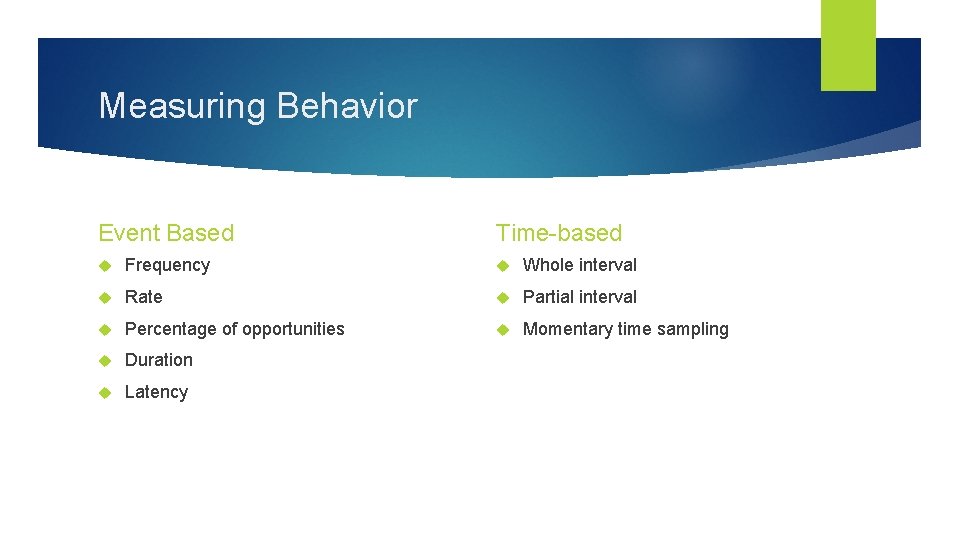 Measuring Behavior

Event Based

Frequency

Rate

Percentage of opportunities

Duration

Latency

Time-based

Whole interval

Partial interval

Momentary time sampling